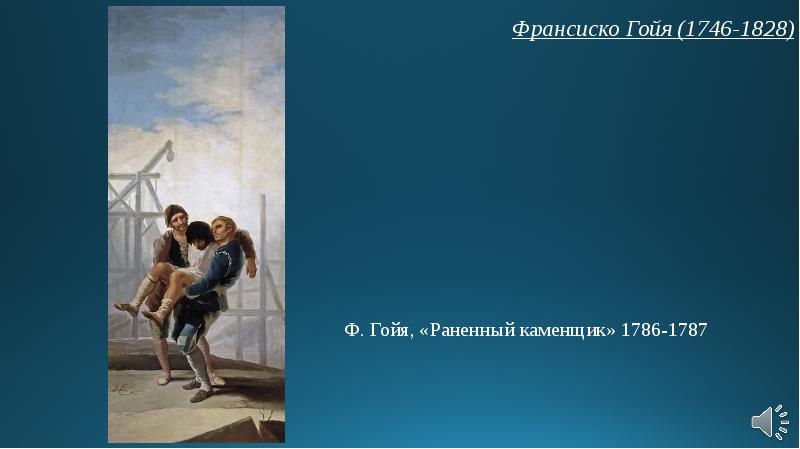 Франсиско Гойя (1746-1828)

Ф. Гойя, «Раненный каменщик» 1786-1787